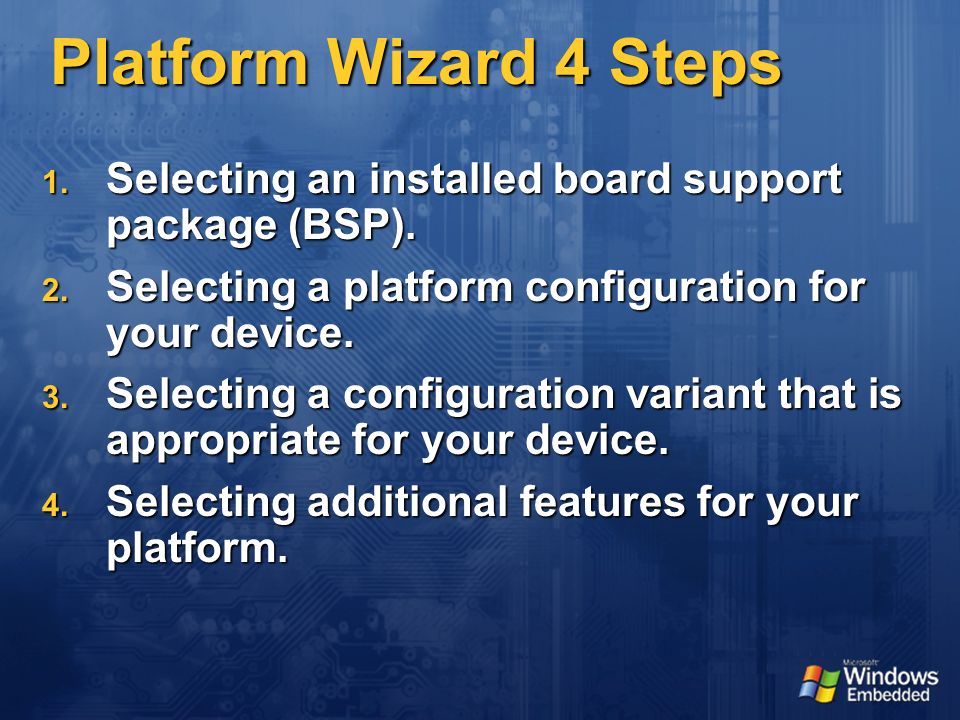 Platform Wizard 4 Steps

1. Selecting an installed board support package (BSP).
2. Selecting a platform configuration for your device.
3. Selecting a configuration variant that is appropriate for your device.
4. Selecting additional features for your platform.

Microsoft Windows Embedded